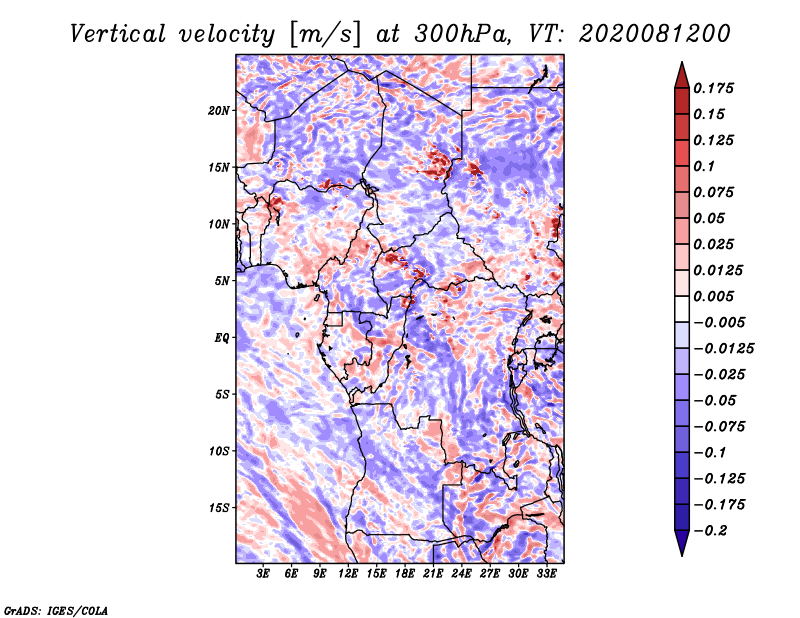 Vertical velocity [m/s] at 300hPa, VT: 2020081200

20N
15N
10N
5N
EQ
5S
10S
15S

3E 6E 9E 12E 15E 18E 21E 24E 27E 30E 33E

0.175
0.15
0.125
0.1
0.075
0.05
0.025
0.0125
0.005
−0.005
−0.0125
−0.025
−0.05
−0.075
−0.1
−0.125
−0.175
−0.2

GrADS: IGES/COLA